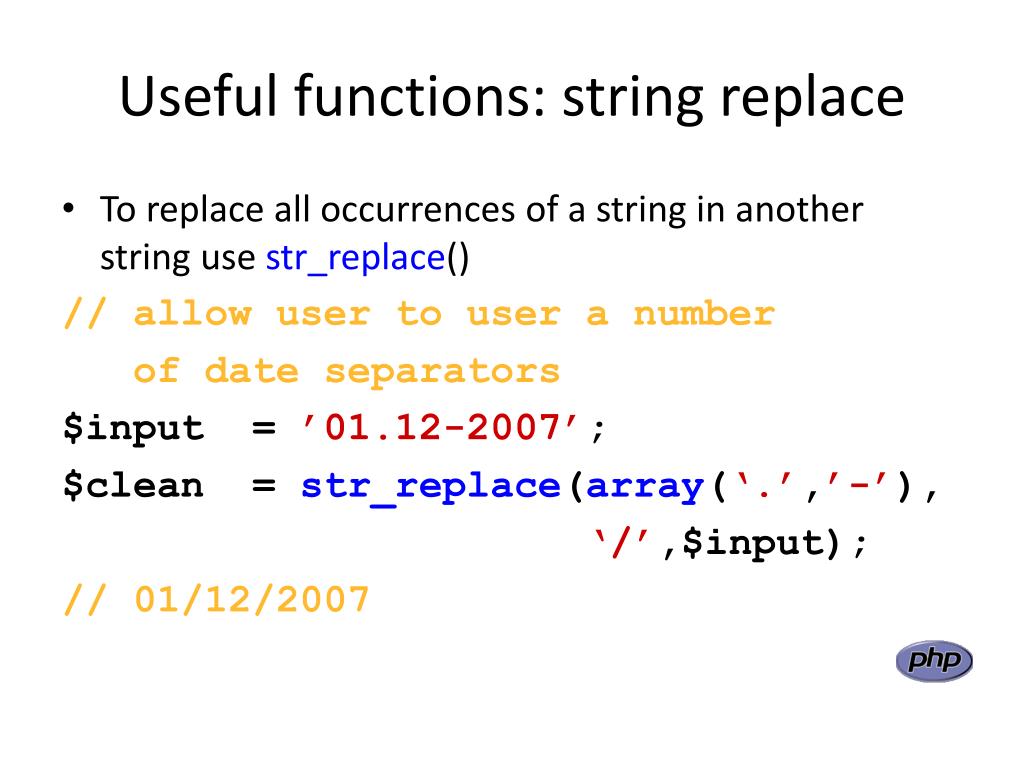 Useful functions: string replace

• To replace all occurrences of a string in another string use str_replace()

// allow user to user a number
   of date separators
$input  = ’01.12-2007’;
$clean  = str_replace(array(‘.’,’-’),
                          ‘/’,$input);
// 01/12/2007

php